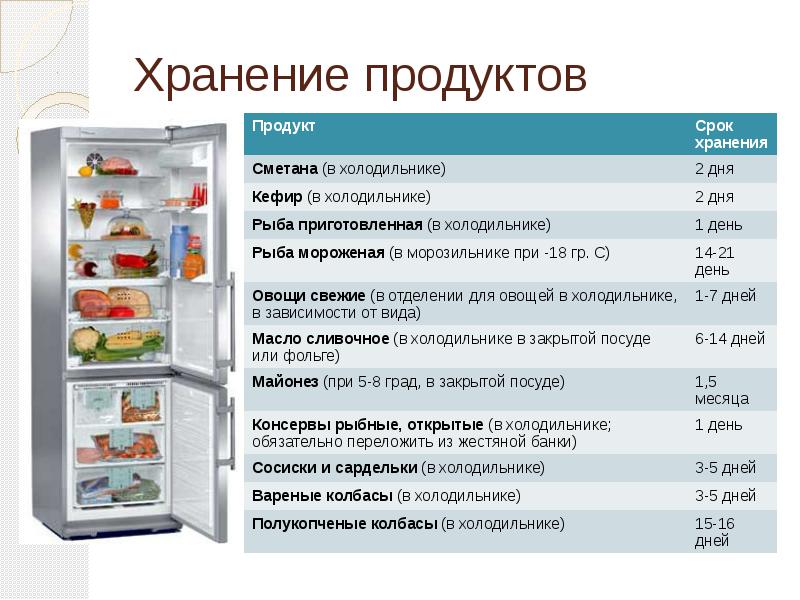 Хранение продуктов

| Продукт | Срок хранения |
|---|---|
| **Сметана** (в холодильнике) | 2 дня |
| **Кефир** (в холодильнике) | 2 дня |
| **Рыба приготовленная** (в холодильнике) | 1 день |
| **Рыба мороженая** (в морозильнике при -18 гр. С) | 14-21 день |
| **Овощи свежие** (в отделении для овощей в холодильнике, в зависимости от вида) | 1-7 дней |
| **Масло сливочное** (в холодильнике в закрытой посуде или фольге) | 6-14 дней |
| **Майонез** (при 5-8 град, в закрытой посуде) | 1,5 месяца |
| **Консервы рыбные, открытые** (в холодильнике; обязательно переложить из жестяной банки) | 1 день |
| **Сосиски и сардельки** (в холодильнике) | 3-5 дней |
| **Вареные колбасы** (в холодильнике) | 3-5 дней |
| **Полукопченые колбасы** (в холодильнике) | 15-16 дней |